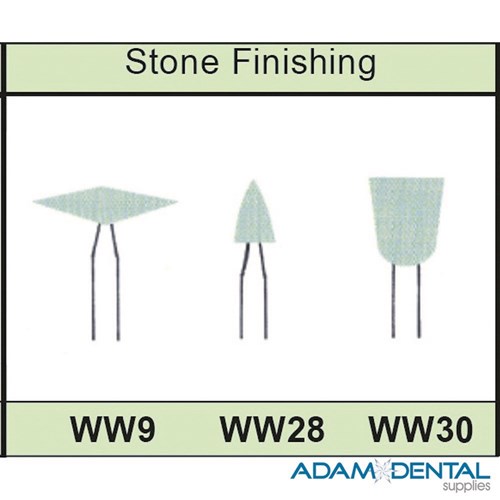 Stone Finishing

WW9 WW28 WW30

ADAM DENTAL
supplies